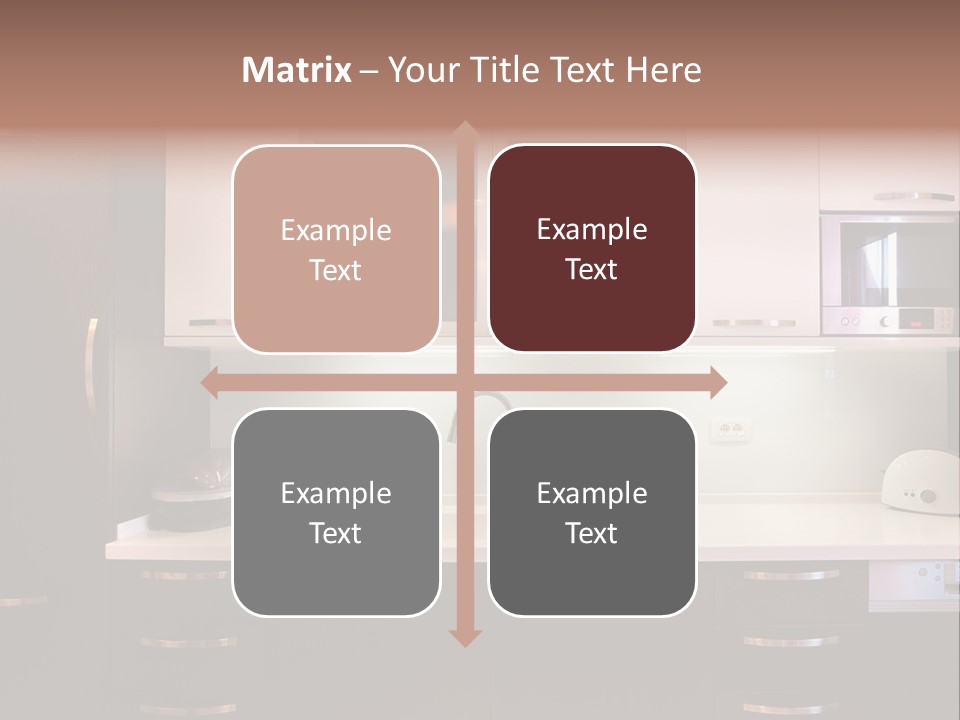 Matrix – Your Title Text Here

Example Text

Example Text

Example Text

Example Text